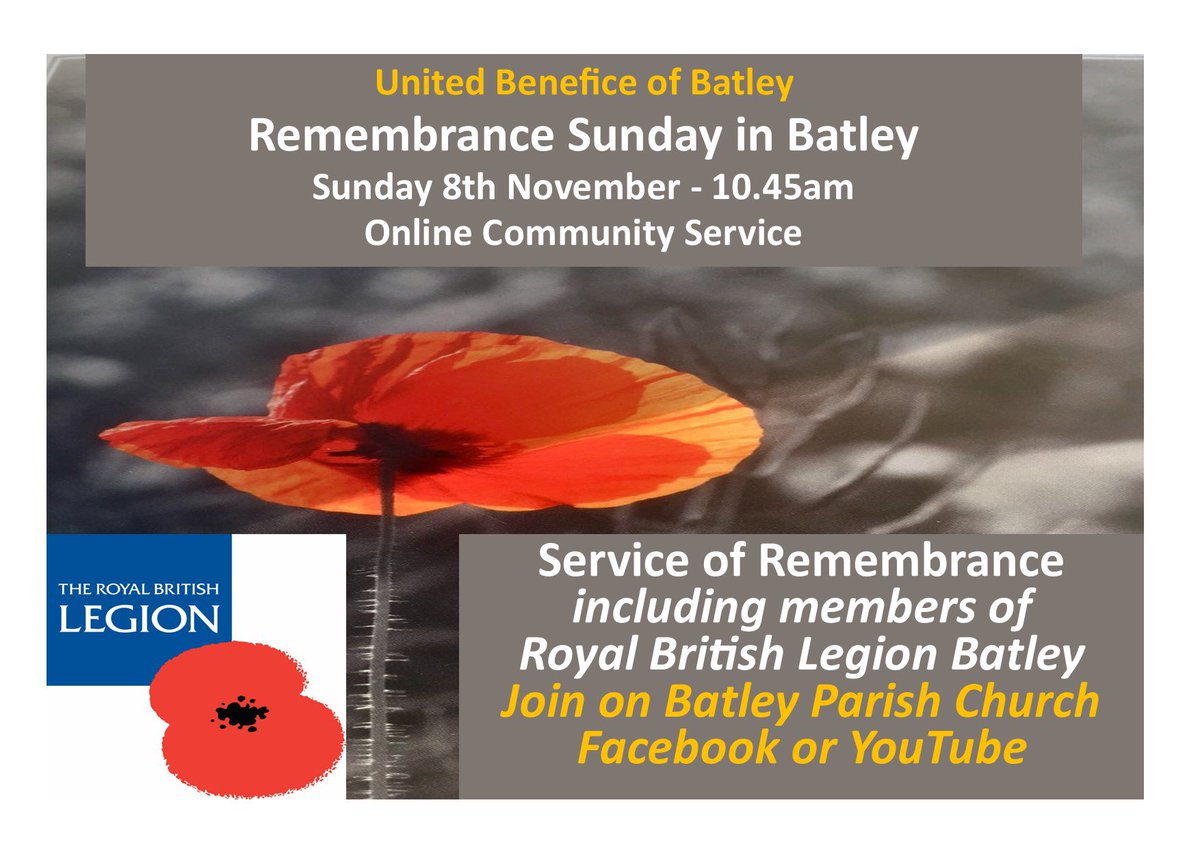 United Benefice of Batley
Remembrance Sunday in Batley
Sunday 8th November - 10.45am
Online Community Service

THE ROYAL BRITISH
LEGION

Service of Remembrance
including members of
Royal British Legion Batley
Join on Batley Parish Church
Facebook or YouTube